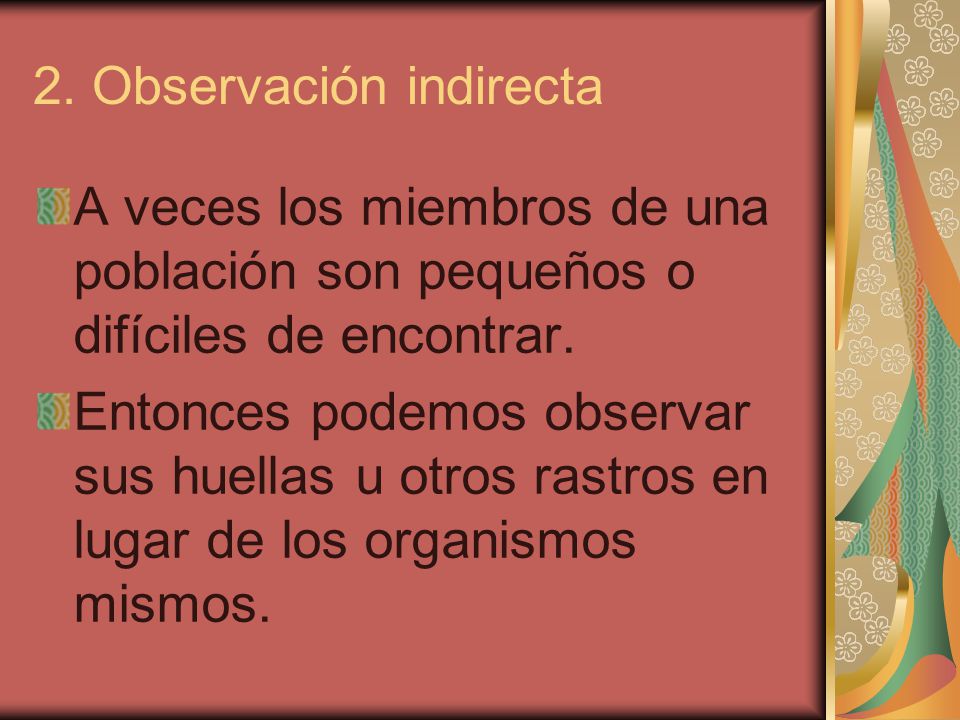 2. Observación indirecta

A veces los miembros de una población son pequeños o difíciles de encontrar.

Entonces podemos observar sus huellas u otros rastros en lugar de los organismos mismos.